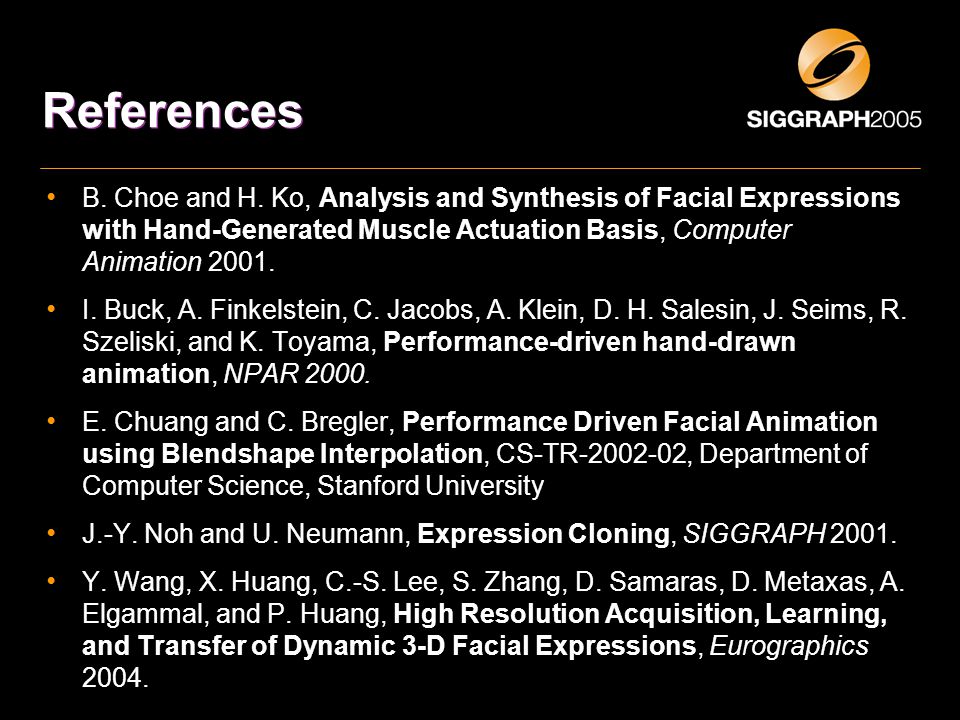 References

SIGGRAPH2005

• B. Choe and H. Ko, Analysis and Synthesis of Facial Expressions with Hand-Generated Muscle Actuation Basis, Computer Animation 2001.

• I. Buck, A. Finkelstein, C. Jacobs, A. Klein, D. H. Salesin, J. Seims, R. Szeliski, and K. Toyama, Performance-driven hand-drawn animation, NPAR 2000.

• E. Chuang and C. Bregler, Performance Driven Facial Animation using Blendshape Interpolation, CS-TR-2002-02, Department of Computer Science, Stanford University

• J.-Y. Noh and U. Neumann, Expression Cloning, SIGGRAPH 2001.

• Y. Wang, X. Huang, C.-S. Lee, S. Zhang, D. Samaras, D. Metaxas, A. Elgammal, and P. Huang, High Resolution Acquisition, Learning, and Transfer of Dynamic 3-D Facial Expressions, Eurographics 2004.